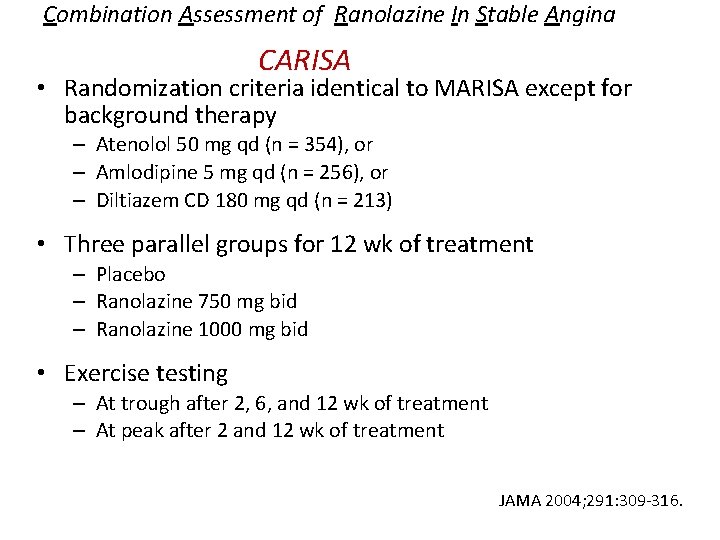 Combination Assessment of Ranolazine In Stable Angina

CARISA

• Randomization criteria identical to MARISA except for background therapy
– Atenolol 50 mg qd (n = 354), or
– Amlodipine 5 mg qd (n = 256), or
– Diltiazem CD 180 mg qd (n = 213)

• Three parallel groups for 12 wk of treatment
– Placebo
– Ranolazine 750 mg bid
– Ranolazine 1000 mg bid

• Exercise testing
– At trough after 2, 6, and 12 wk of treatment
– At peak after 2 and 12 wk of treatment

JAMA 2004;291:309-316.